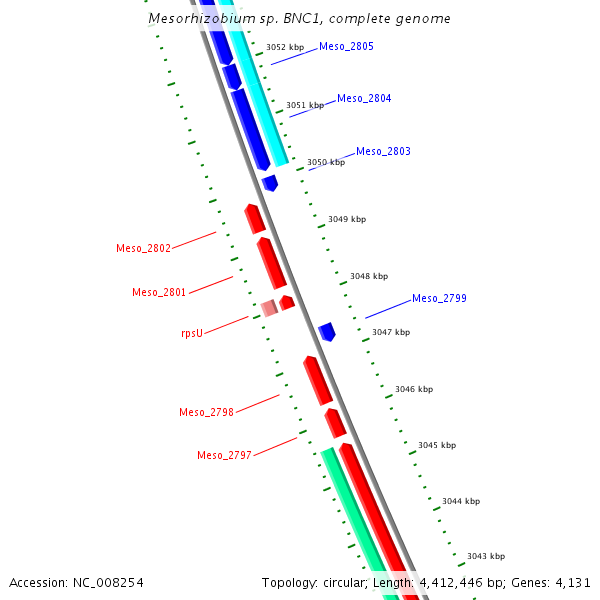 Mesorhizobium sp. BNC1, complete genome

3052 kbp
Meso_2805
3051 kbp
Meso_2804
3050 kbp
Meso_2803
3049 kbp
Meso_2802
3048 kbp
Meso_2801
Meso_2799
rpsU
3047 kbp
3046 kbp
Meso_2798
3045 kbp
Meso_2797
3044 kbp
3043 kbp

Accession: NC_008254

Topology: circular; Length: 4,412,446 bp; Genes: 4,131